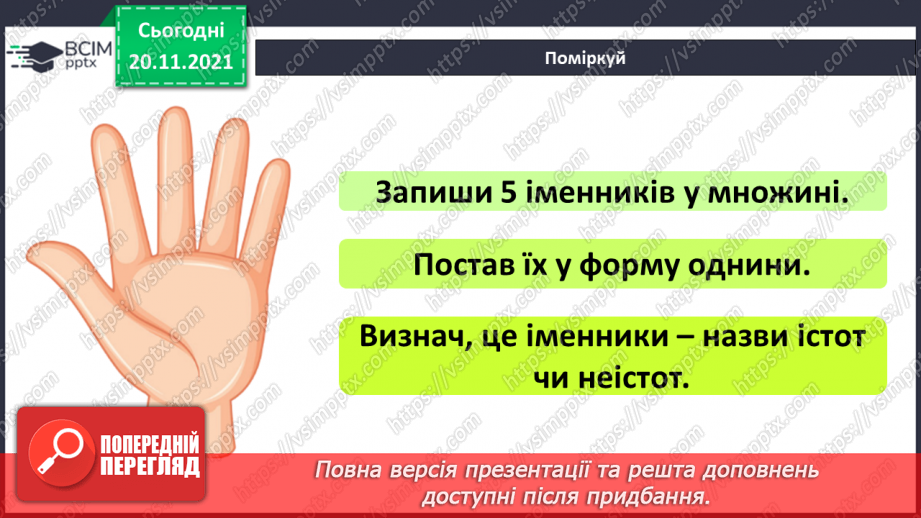 ВСІМ pptx

Сьогодні 20.11.2021

Поміркуй

Запиши 5 іменників у множині.

Постав їх у форму однини.

Визнач, це іменники – назви істот чи неістот.

ПОПЕРЕДНІЙ ПЕРЕГЛЯД

Повна версія презентації та решта доповнень доступні після придбання.

https://vsimpptx.com